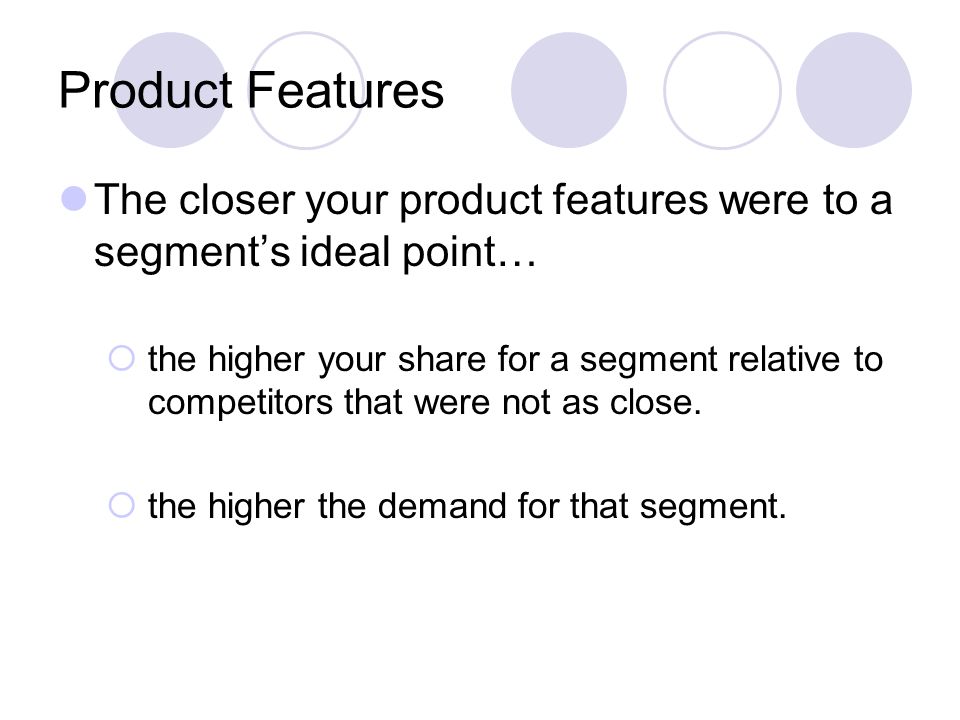 Product Features

The closer your product features were to a segment’s ideal point…

the higher your share for a segment relative to competitors that were not as close.

the higher the demand for that segment.